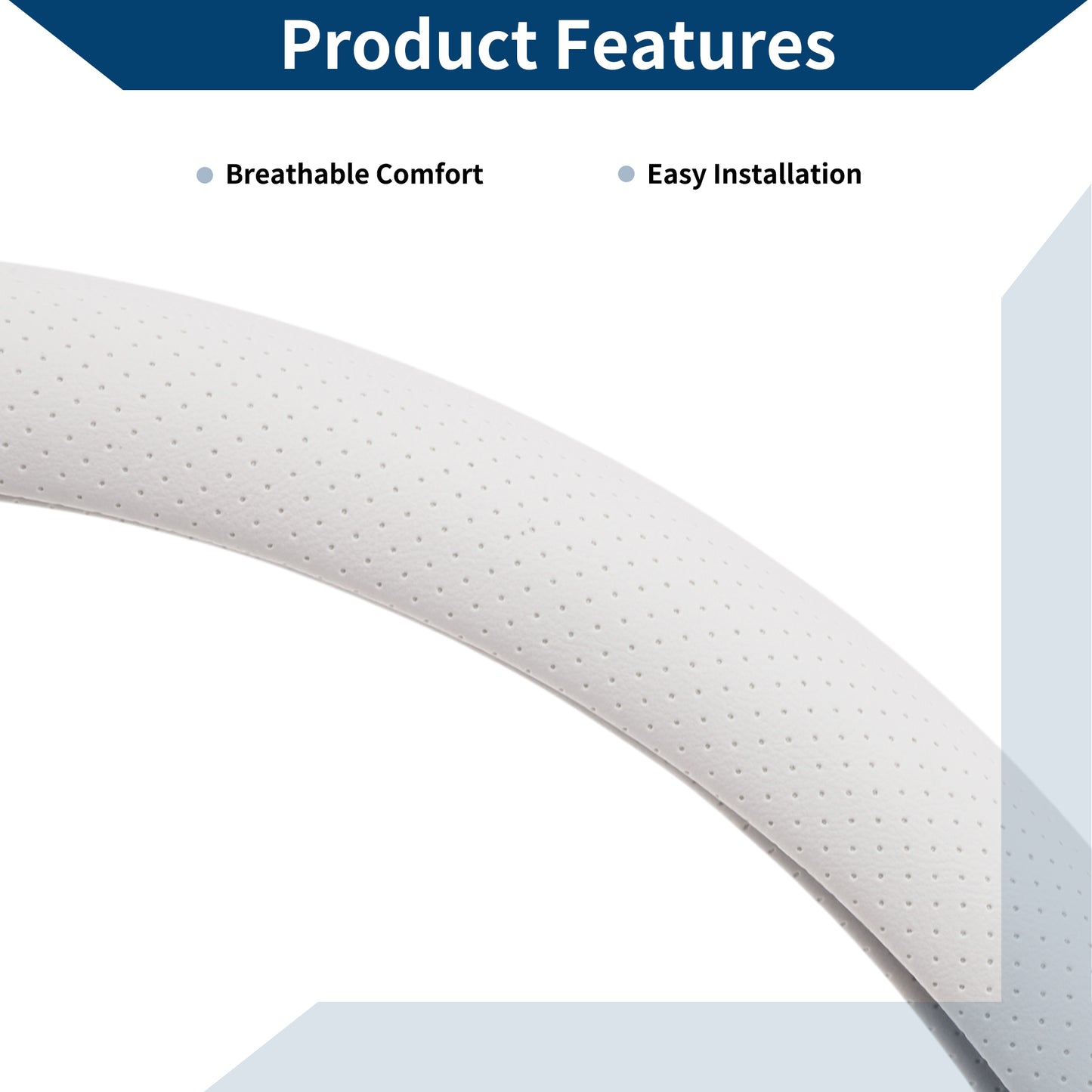 Product Features

Breathable Comfort

Easy Installation